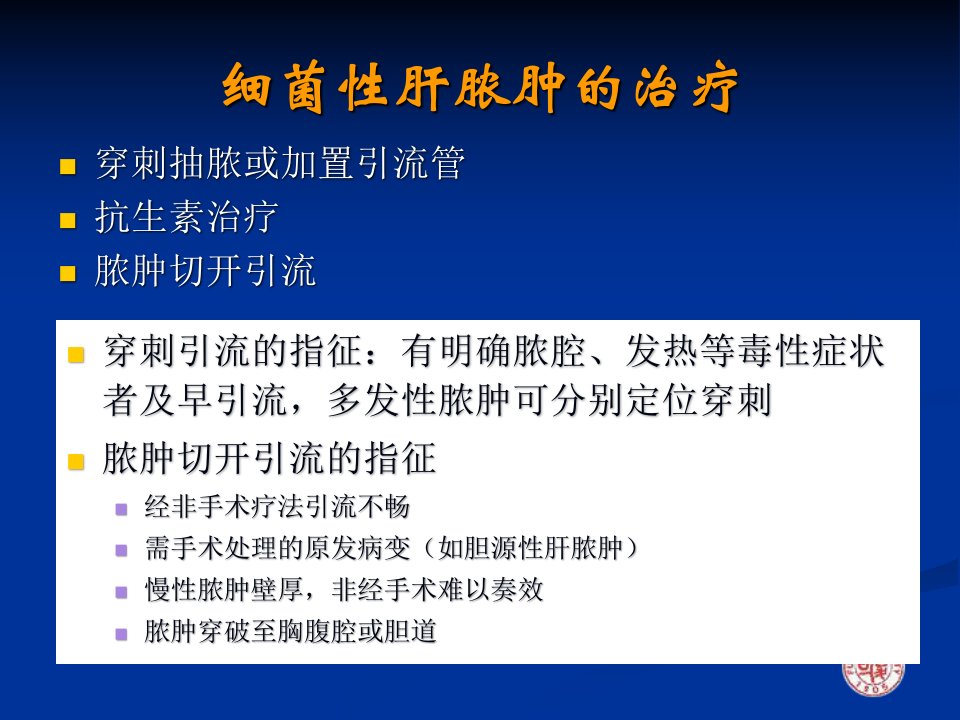 细菌性肝脓肿的治疗

- 穿刺抽脓或加置引流管
- 抗生素治疗
- 脓肿切开引流

- 穿刺引流的指征：有明确脓腔、发热等毒性症状者及早引流，多发性脓肿可分别定位穿刺
- 脓肿切开引流的指征
  - 经非手术疗法引流不畅
  - 需手术处理的原发病变（如胆源性肝脓肿）
  - 慢性脓肿壁厚，非经手术难以奏效
  - 脓肿穿破至胸腹腔或胆道

1905